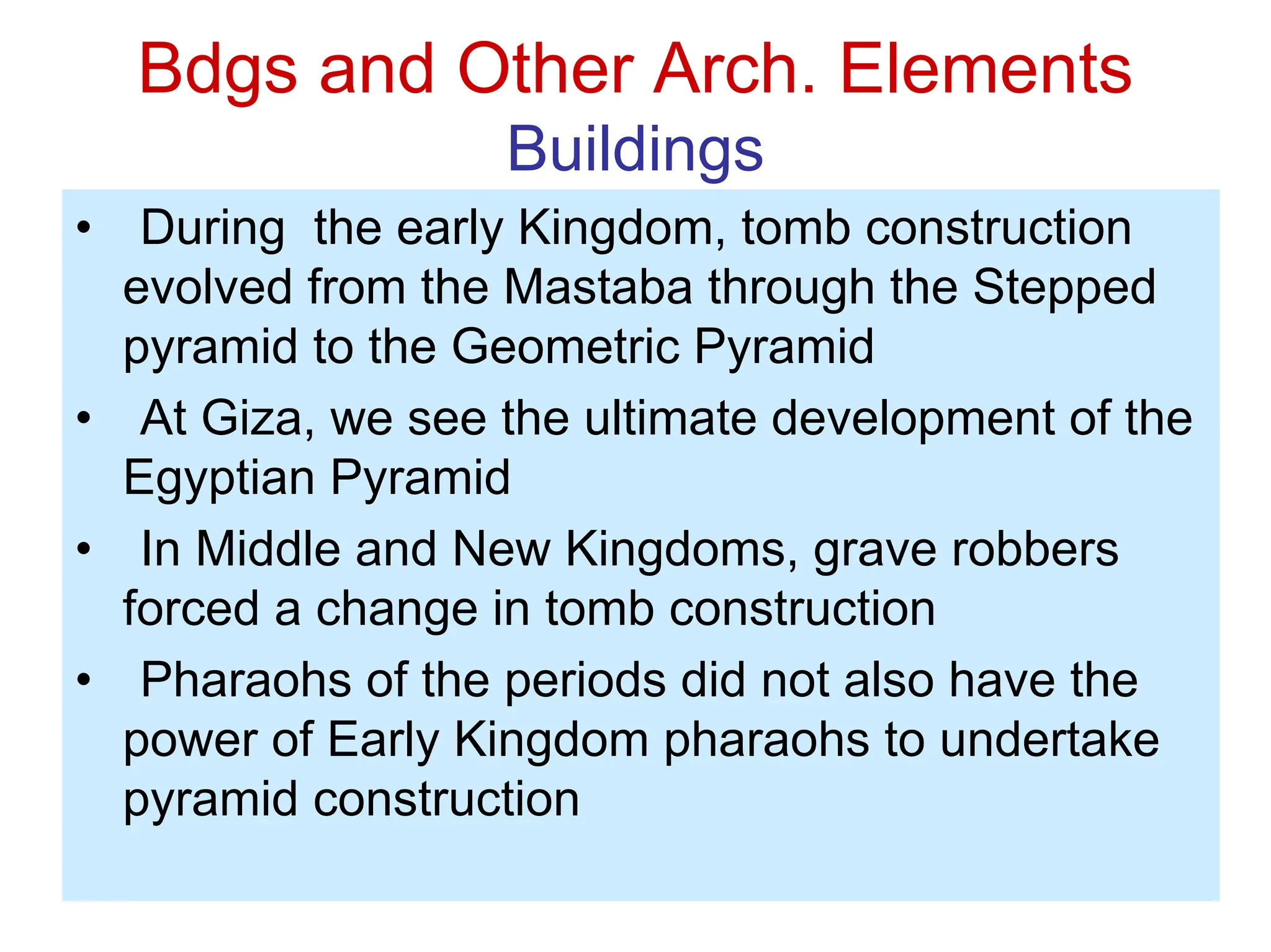 Bdgs and Other Arch. Elements
Buildings

• During the early Kingdom, tomb construction evolved from the Mastaba through the Stepped pyramid to the Geometric Pyramid
• At Giza, we see the ultimate development of the Egyptian Pyramid
• In Middle and New Kingdoms, grave robbers forced a change in tomb construction
• Pharaohs of the periods did not also have the power of Early Kingdom pharaohs to undertake pyramid construction